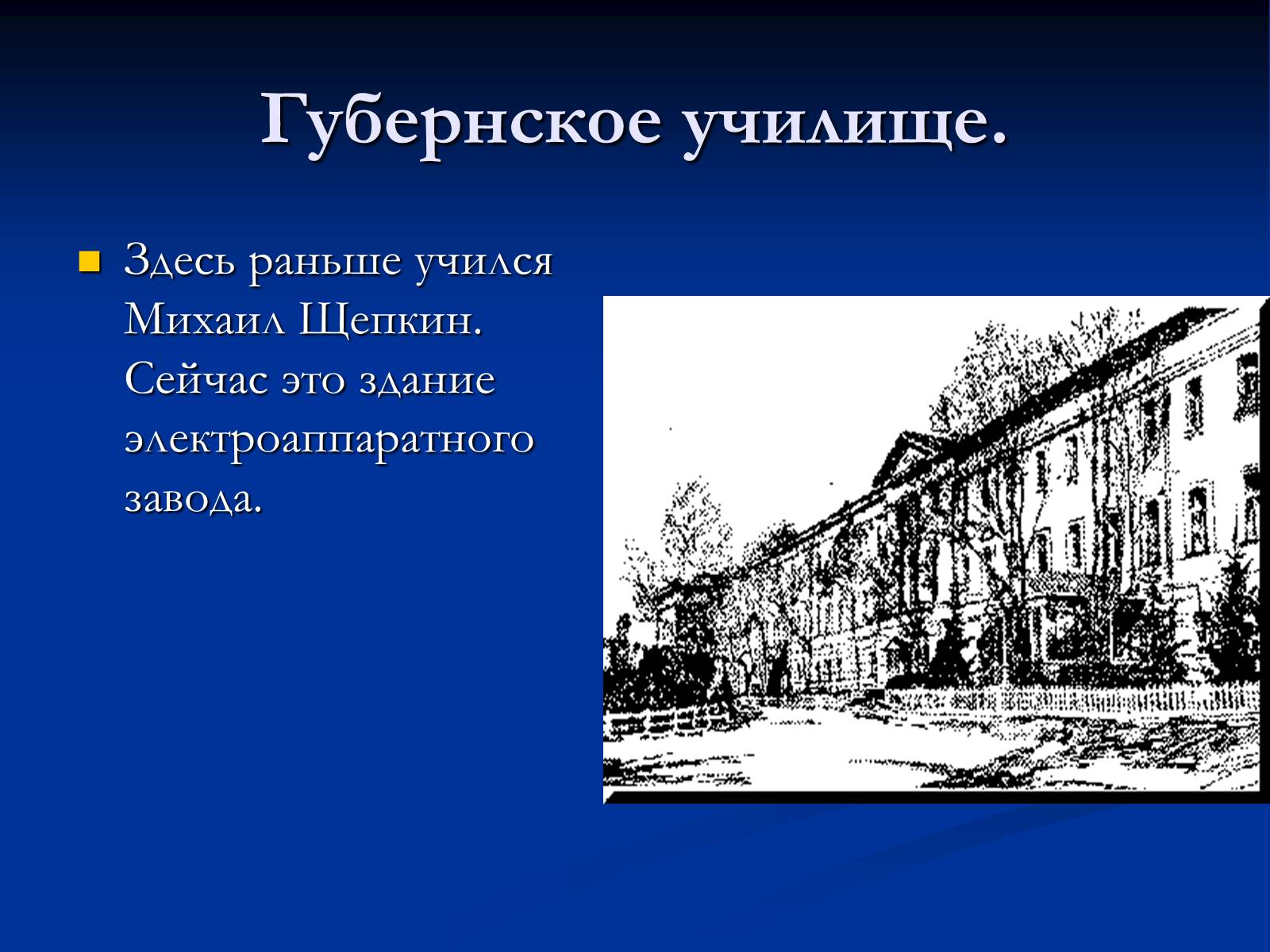 Губернское училище.

Здесь раньше учился Михаил Щепкин. Сейчас это здание электроаппаратного завода.